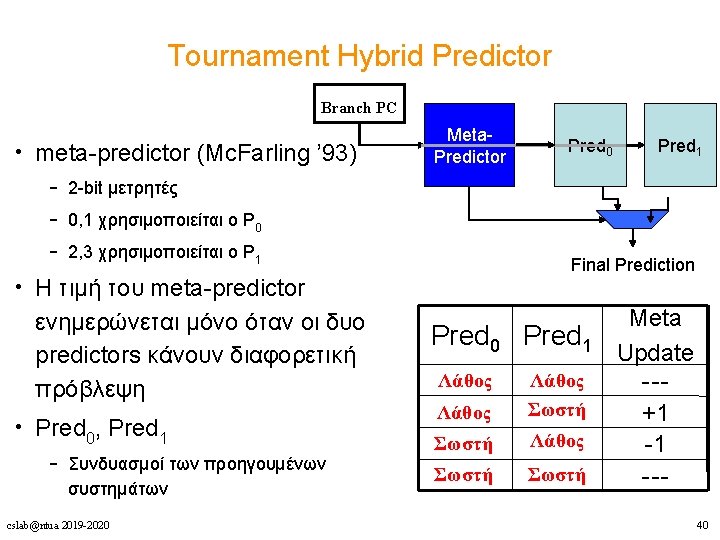 Tournament Hybrid Predictor

Branch PC

Meta-Predictor

$Pred_0$

$Pred_1$

Final Prediction

• meta-predictor (McFarling '93)
– 2-bit μετρητές
– 0,1 χρησιμοποιείται ο $P_0$
– 2,3 χρησιμοποιείται ο $P_1$

• Η τιμή του meta-predictor ενημερώνεται μόνο όταν οι δυο predictors κάνουν διαφορετική πρόβλεψη

• $Pred_0$, $Pred_1$
– Συνδυασμοί των προηγουμένων συστημάτων

| $Pred_0$ | $Pred_1$ | Meta Update |
|---|---|---|
| Λάθος | Λάθος | --- |
| Λάθος | Σωστή | +1 |
| Σωστή | Λάθος | -1 |
| Σωστή | Σωστή | --- |

cslab@ntua 2019-2020

40